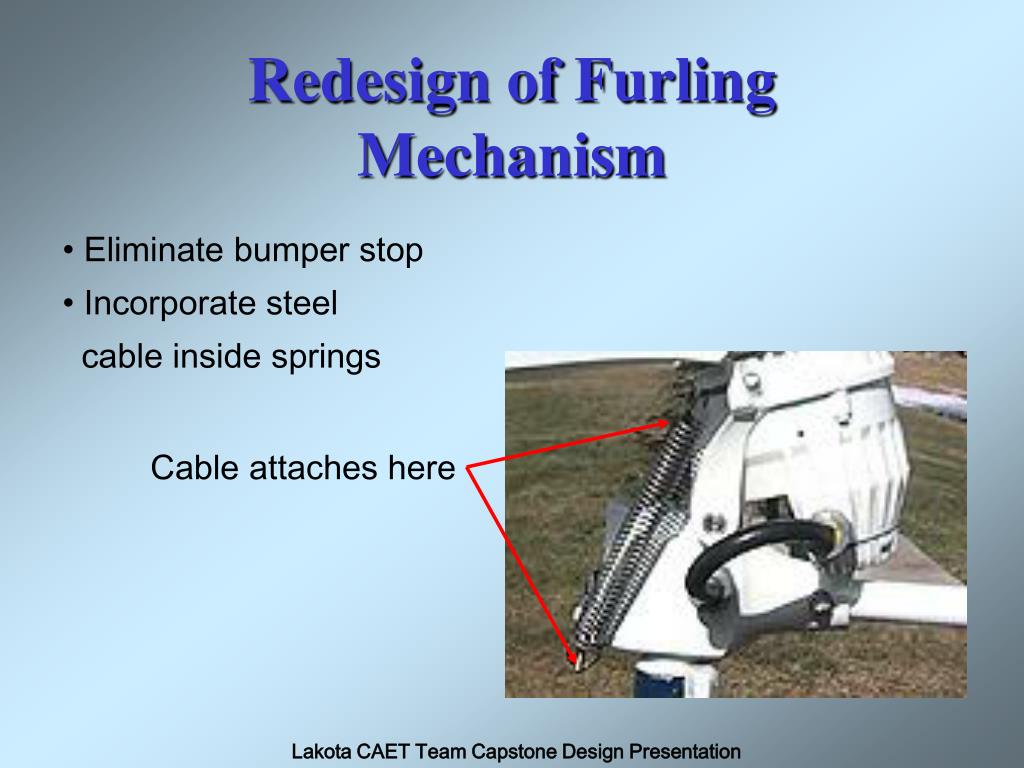 Redesign of Furling Mechanism

• Eliminate bumper stop

• Incorporate steel cable inside springs

Cable attaches here

Lakota CAET Team Capstone Design Presentation